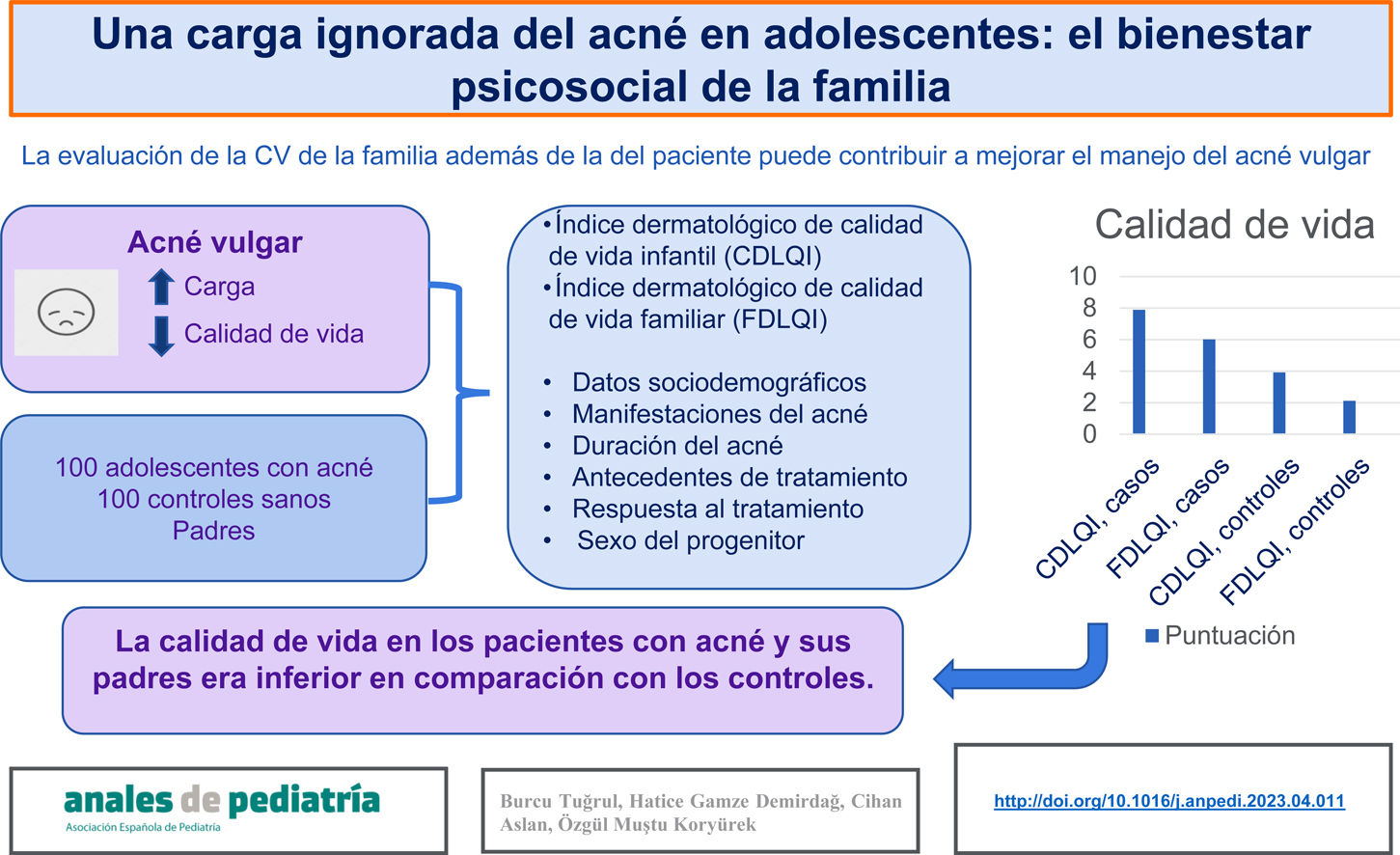 Una carga ignorada del acné en adolescentes: el bienestar psicosocial de la familia

La evaluación de la CV de la familia además de la del paciente puede contribuir a mejorar el manejo del acné vulgar

Acné vulgar

Carga

Calidad de vida

100 adolescentes con acné
100 controles sanos
Padres

•Índice dermatológico de calidad de vida infantil (CDLQI)
•Índice dermatológico de calidad de vida familiar (FDLQI)

• Datos sociodemográficos
• Manifestaciones del acné
• Duración del acné
• Antecedentes de tratamiento
• Respuesta al tratamiento
• Sexo del progenitor

Calidad de vida

10
8
6
4
2
0

CDLQI, casos
FDLQI, casos
CDLQI, controles
FDLQI, controles

Puntuación

La calidad de vida en los pacientes con acné y sus padres era inferior en comparación con los controles.

anales de pediatría
Asociación Española de Pediatría

Burcu Tuğrul, Hatice Gamze Demirdağ, Cihan Aslan, Özgül Muştu Koryürek

http://doi.org/10.1016/j.anpedi.2023.04.011